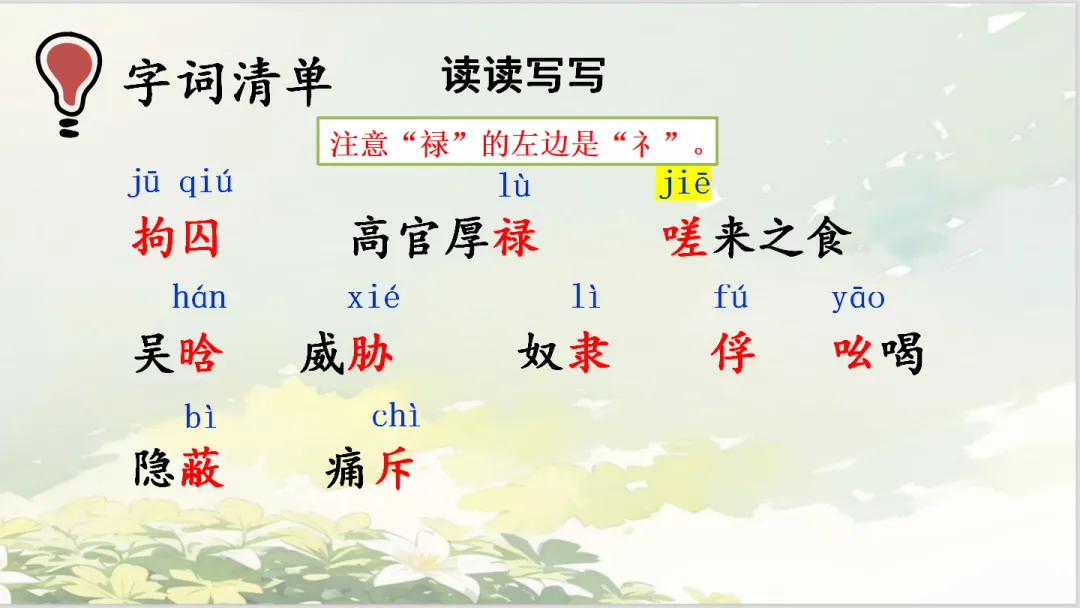 字词清单 读读写写

注意“禄”的左边是“礻”。

jū qiú 拘囚 lù 高官厚禄 jiē 嗟来之食

hán 吴晗 xié 威胁 lì 奴隶 fú 俘 yāo 吆喝

bì 隐蔽 chì 痛斥